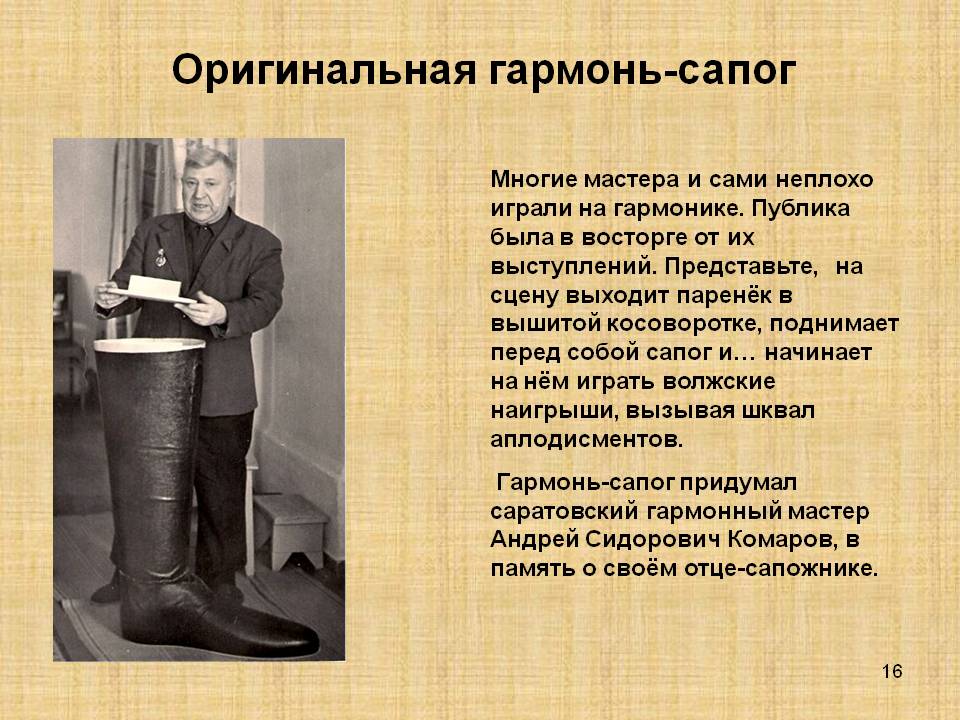 Оригинальная гармонь-сапог

Многие мастера и сами неплохо играли на гармонике. Публика была в восторге от их выступлений. Представьте, на сцену выходит паренёк в вышитой косоворотке, поднимает перед собой сапог и… начинает на нём играть волжские наигрыши, вызывая шквал аплодисментов.

Гармонь-сапог придумал саратовский гармонный мастер Андрей Сидорович Комаров, в память о своём отце-сапожнике.

16